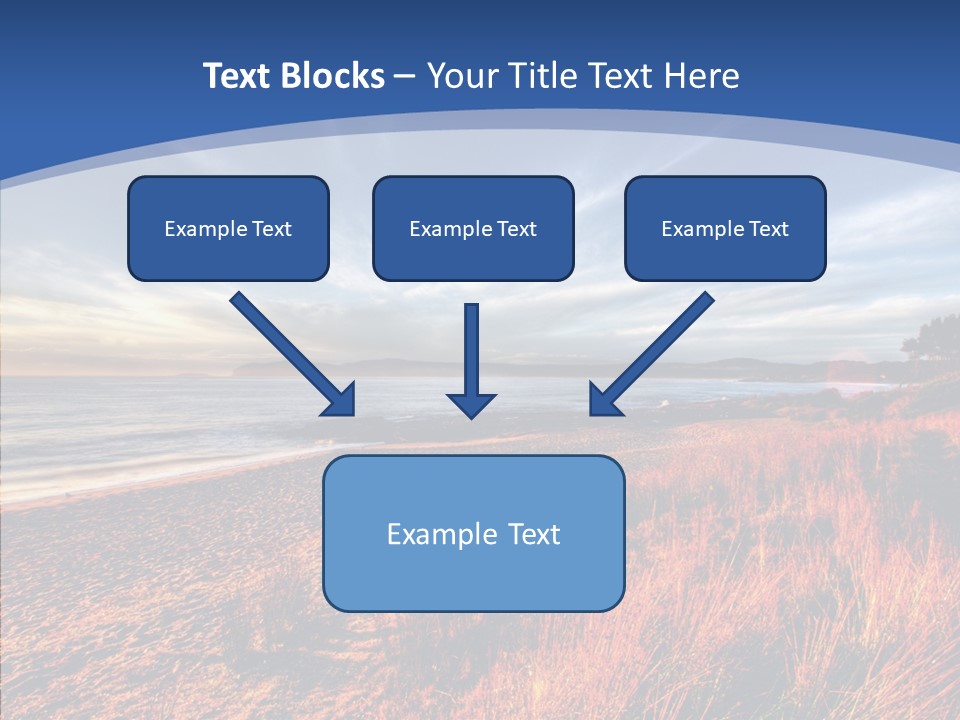 Text Blocks – Your Title Text Here

Example Text

Example Text

Example Text

Example Text